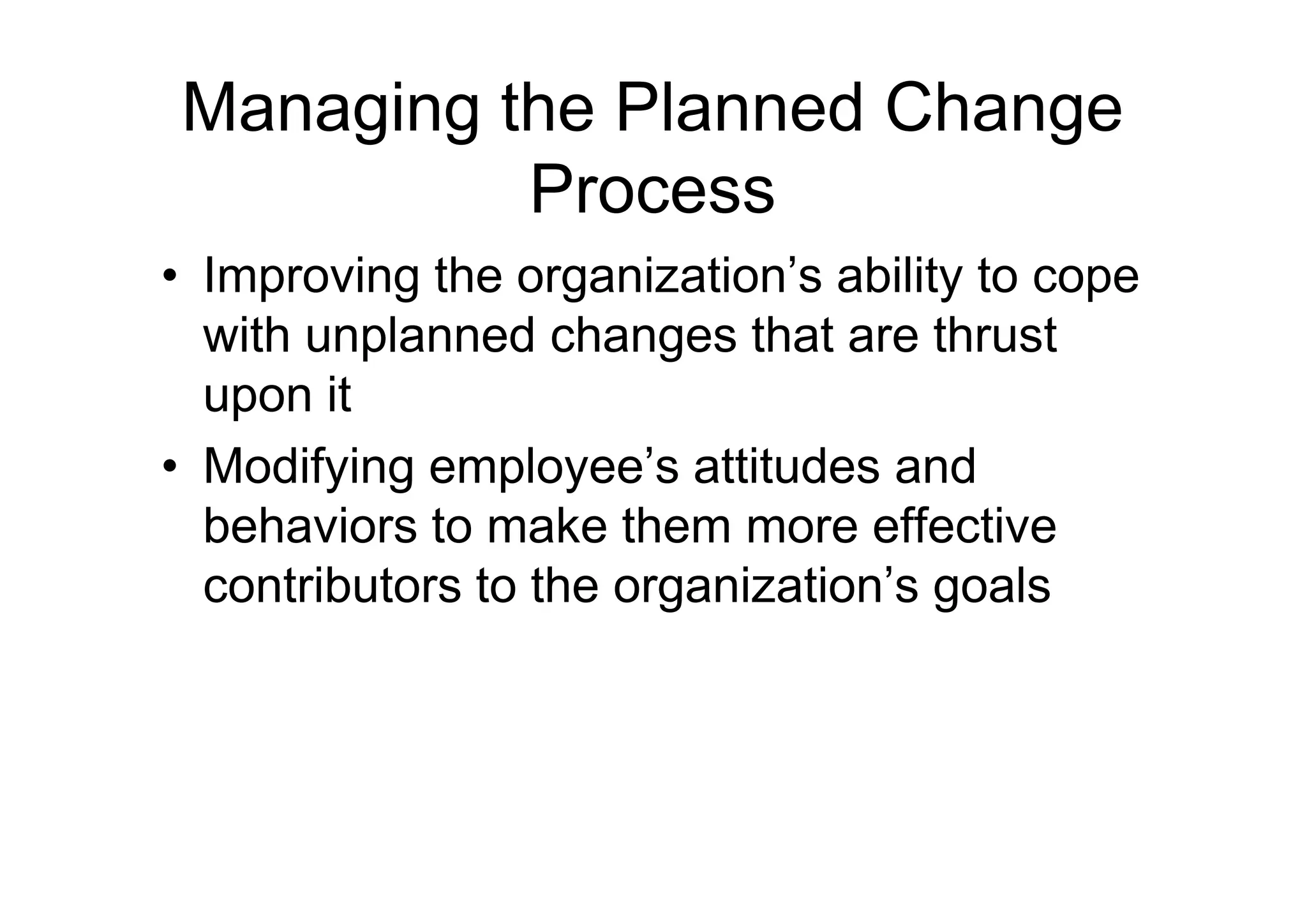 Managing the Planned Change Process

• Improving the organization’s ability to cope with unplanned changes that are thrust upon it

• Modifying employee’s attitudes and behaviors to make them more effective contributors to the organization’s goals